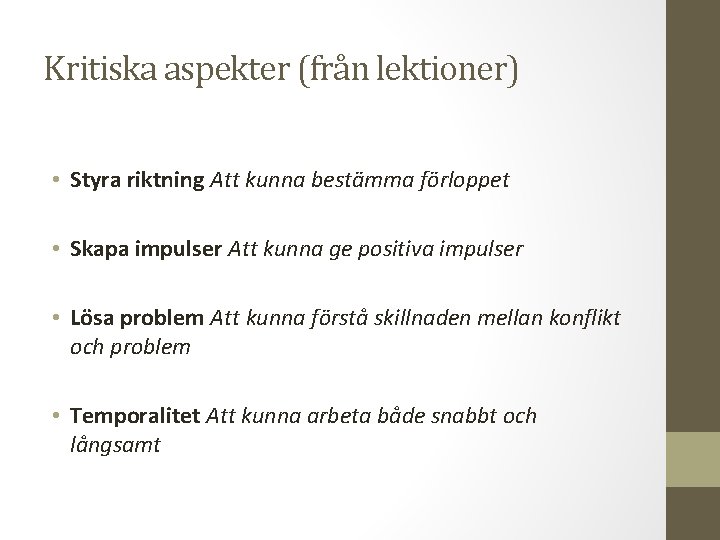 Kritiska aspekter (från lektioner)

• Styra riktning Att kunna bestämma förloppet

• Skapa impulser Att kunna ge positiva impulser

• Lösa problem Att kunna förstå skillnaden mellan konflikt och problem

• Temporalitet Att kunna arbeta både snabbt och långsamt